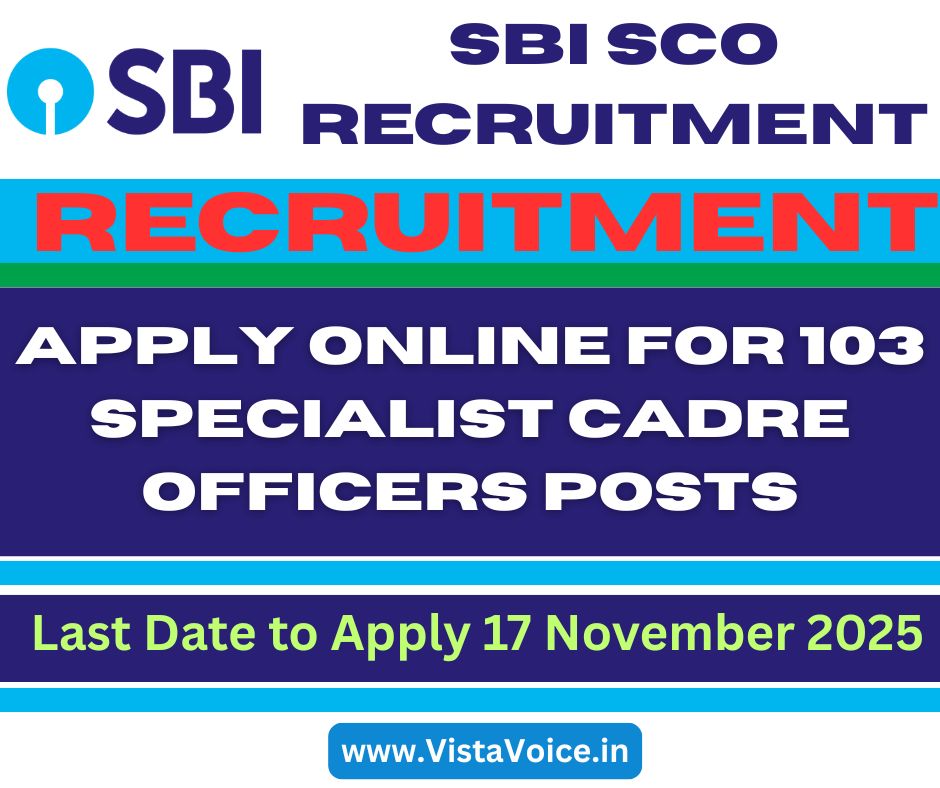 SBI

SBI SCO RECRUITMENT

RECRUITMENT

APPLY ONLINE FOR 103 SPECIALIST CADRE OFFICERS POSTS

Last Date to Apply 17 November 2025

www.VistaVoice.in